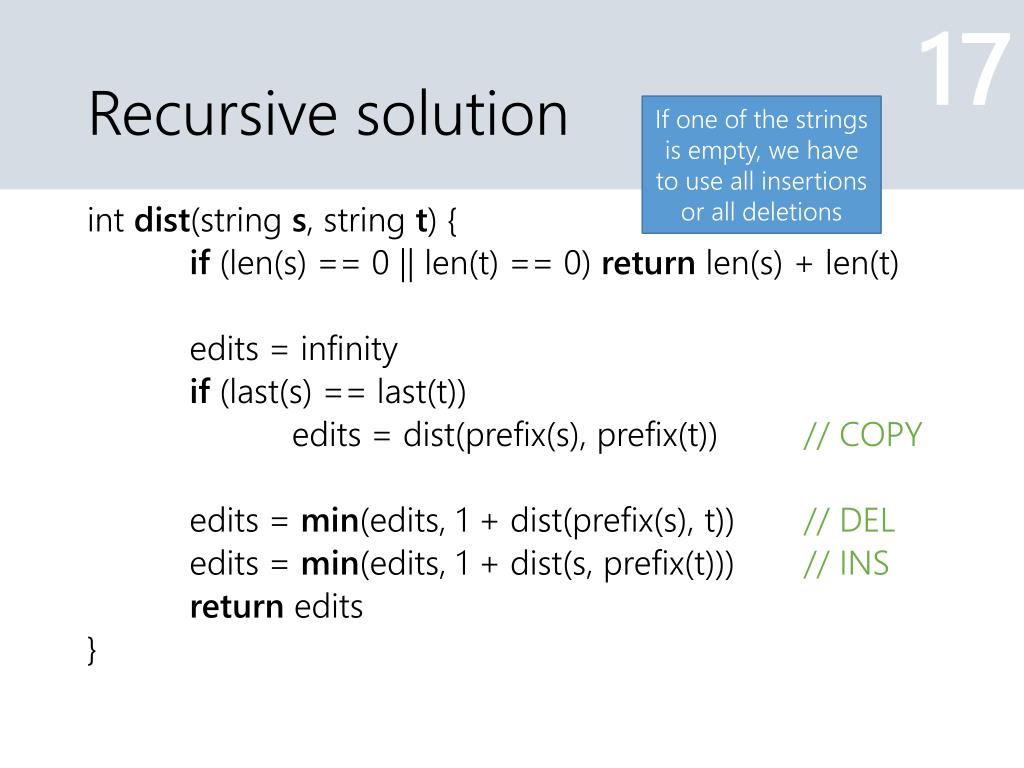 17

Recursive solution

If one of the strings is empty, we have to use all insertions or all deletions

int dist(string s, string t) {
if (len(s) == 0 || len(t) == 0) return len(s) + len(t)

edits = infinity
if (last(s) == last(t))
edits = dist(prefix(s), prefix(t)) // COPY

edits = min(edits, 1 + dist(prefix(s), t)) // DEL
edits = min(edits, 1 + dist(s, prefix(t))) // INS
return edits
}